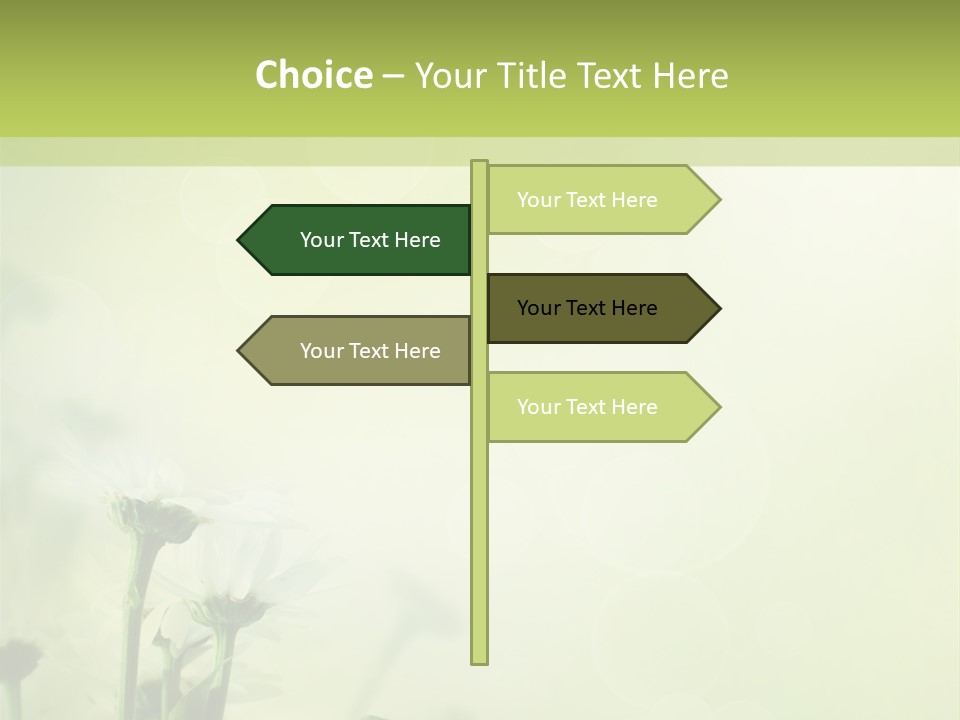 Choice – Your Title Text Here

Your Text Here

Your Text Here

Your Text Here

Your Text Here

Your Text Here